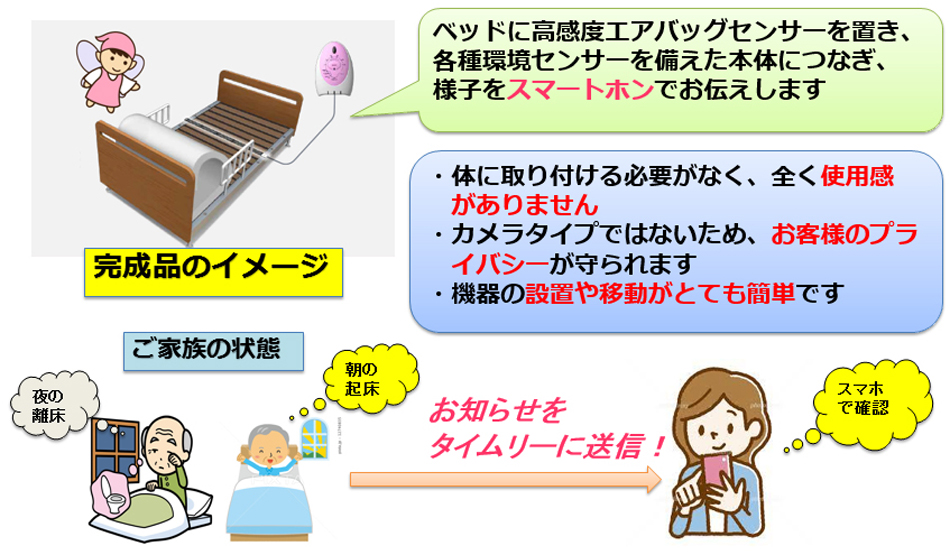 ベッドに高感度エアバッグセンサーを置き、各種環境センサーを備えた本体につなぎ、様子をスマートホンでお伝えします

完成品のイメージ

・体に取り付ける必要がなく、全く使用感がありません
・カメラタイプではないため、お客様のプライバシーが守られます
・機器の設置や移動がとても簡単です

ご家族の状態

夜の離床

朝の起床

お知らせをタイムリーに送信！

スマホで確認